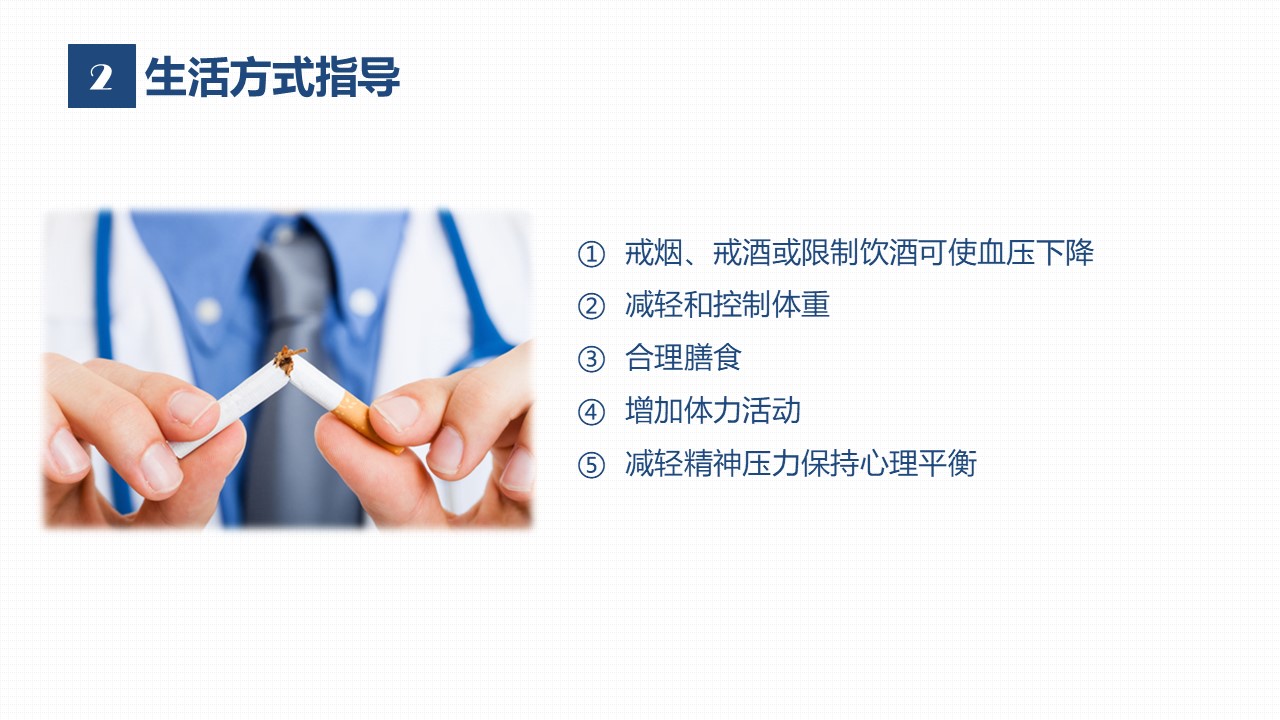 2 生活方式指导

① 戒烟、戒酒或限制饮酒可使血压下降
② 减轻和控制体重
③ 合理膳食
④ 增加体力活动
⑤ 减轻精神压力保持心理平衡